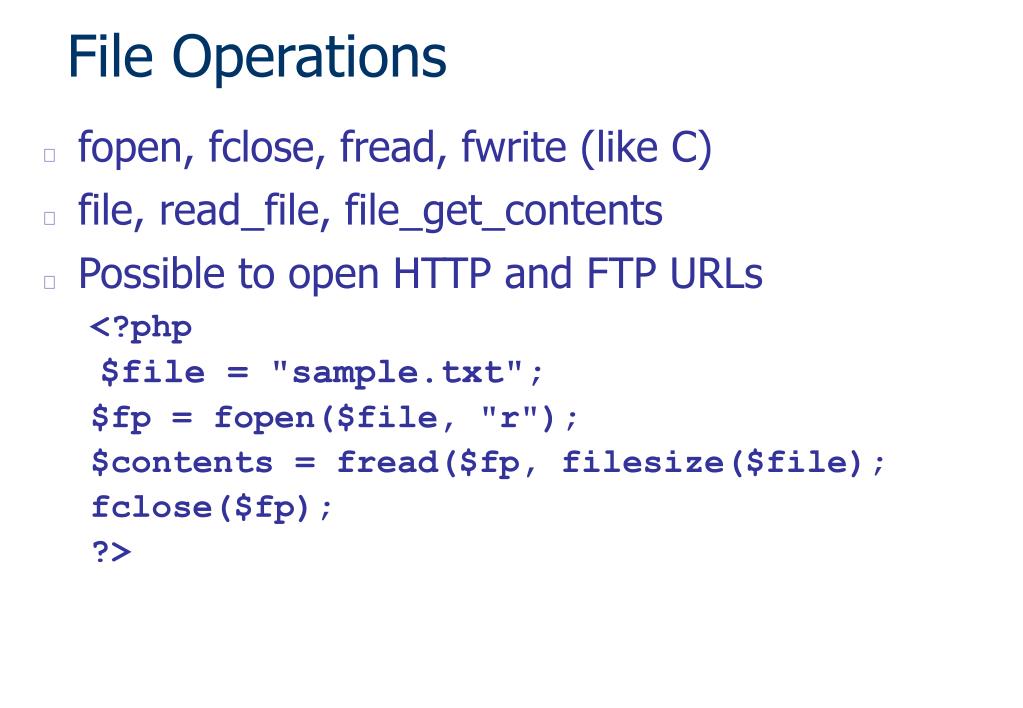 File Operations

fopen, fclose, fread, fwrite (like C)

file, read_file, file_get_contents

Possible to open HTTP and FTP URLs

<?php
$file = "sample.txt";
$fp = fopen($file, "r");
$contents = fread($fp, filesize($file);
fclose($fp);
?>